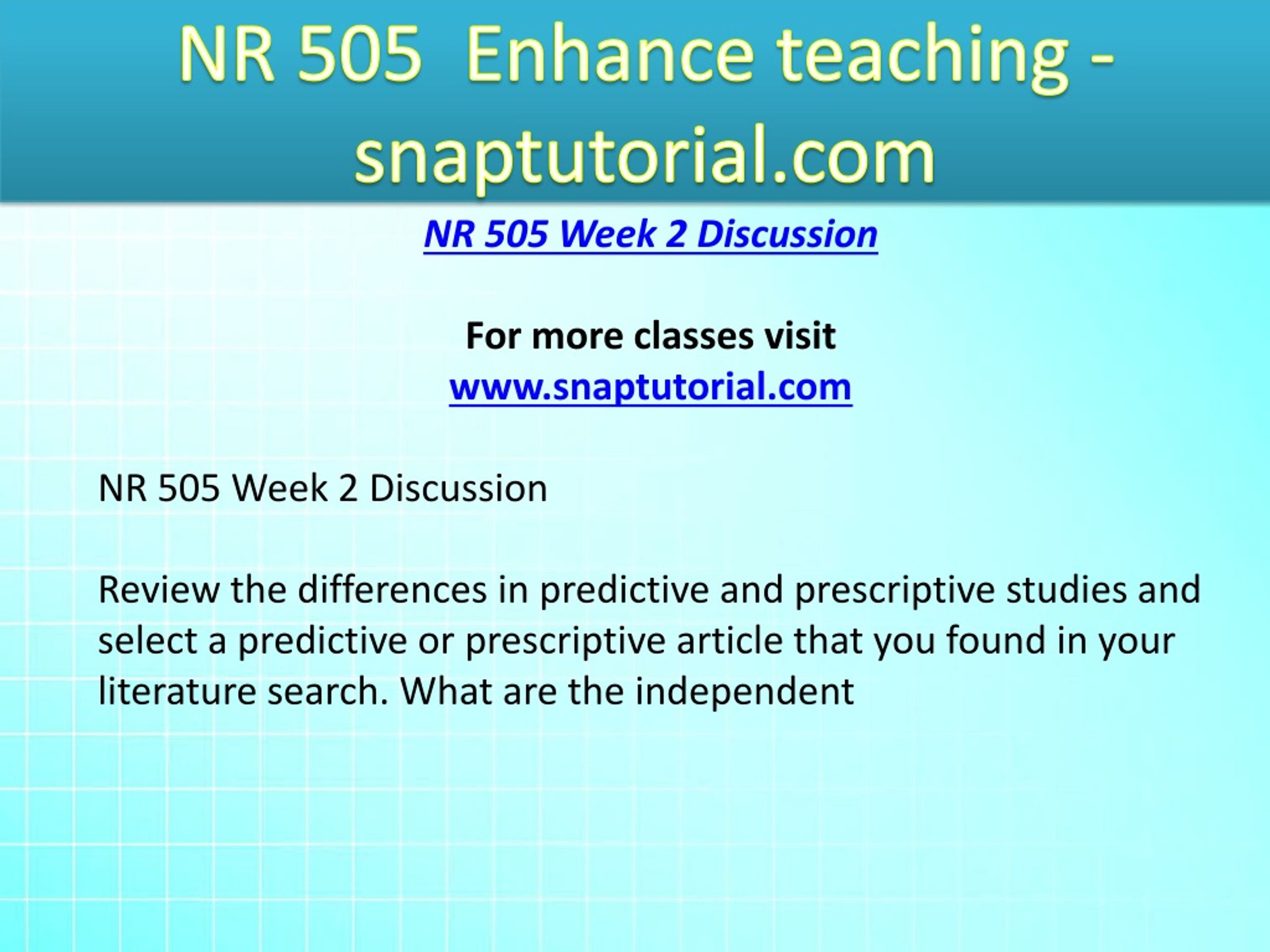 NR 505 Enhance teaching - snaptutorial.com

NR 505 Week 2 Discussion

For more classes visit
www.snaptutorial.com

NR 505 Week 2 Discussion

Review the differences in predictive and prescriptive studies and select a predictive or prescriptive article that you found in your literature search. What are the independent